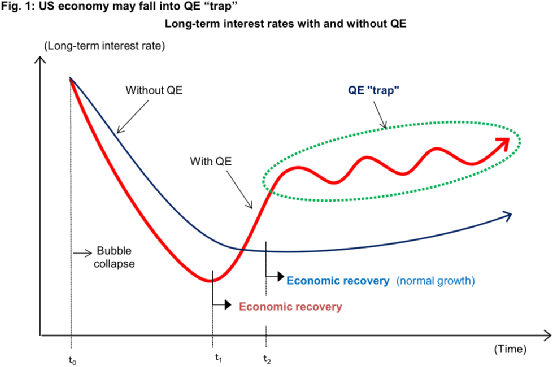 Fig. 1: US economy may fall into QE "trap"

Long-term interest rates with and without QE

(Long-term interest rate)

Without QE

QE "trap"

With QE

Bubble collapse

Economic recovery (normal growth)

Economic recovery

(Time)

$t_0$

$t_1$

$t_2$